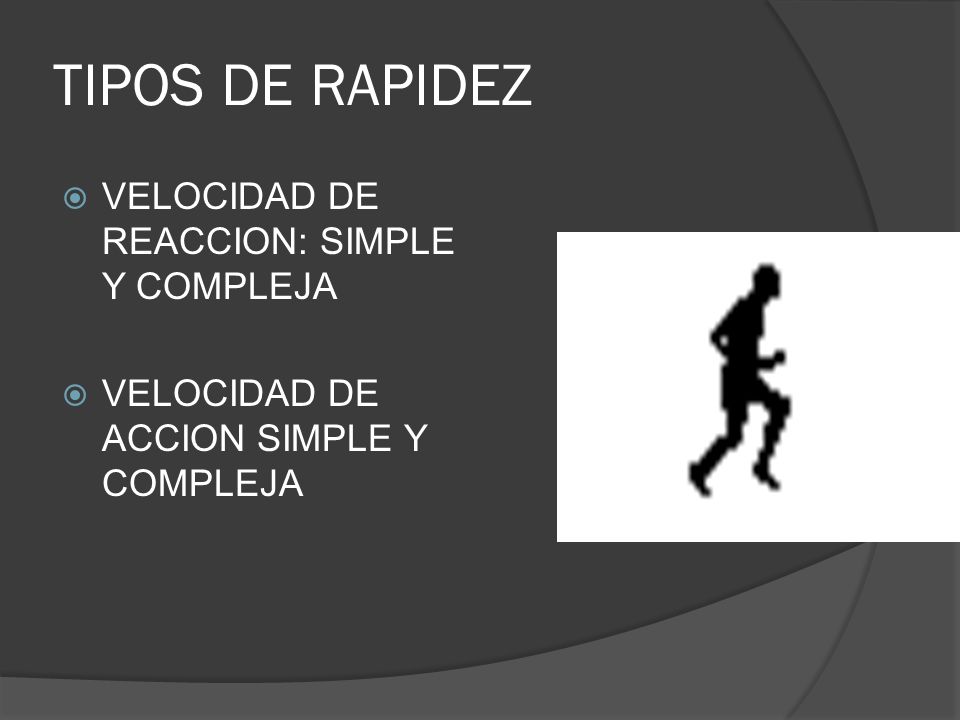 TIPOS DE RAPIDEZ

VELOCIDAD DE REACCION: SIMPLE Y COMPLEJA

VELOCIDAD DE ACCION SIMPLE Y COMPLEJA